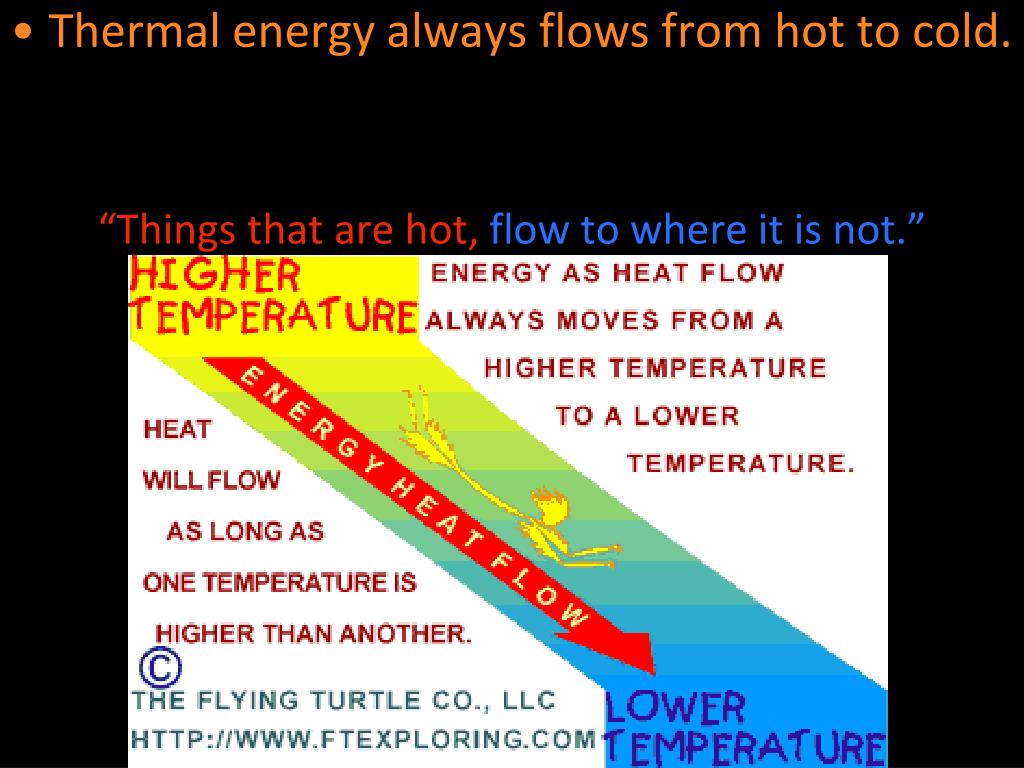 • Thermal energy always flows from hot to cold.

“Things that are hot, flow to where it is not.”

HIGHER TEMPERATURE

ENERGY AS HEAT FLOW ALWAYS MOVES FROM A HIGHER TEMPERATURE TO A LOWER TEMPERATURE.

ENERGY HEAT FLOW

HEAT WILL FLOW AS LONG AS ONE TEMPERATURE IS HIGHER THAN ANOTHER.

©

THE FLYING TURTLE CO., LLC
HTTP://WWW.FTEXPLORING.COM

LOWER TEMPERATURE